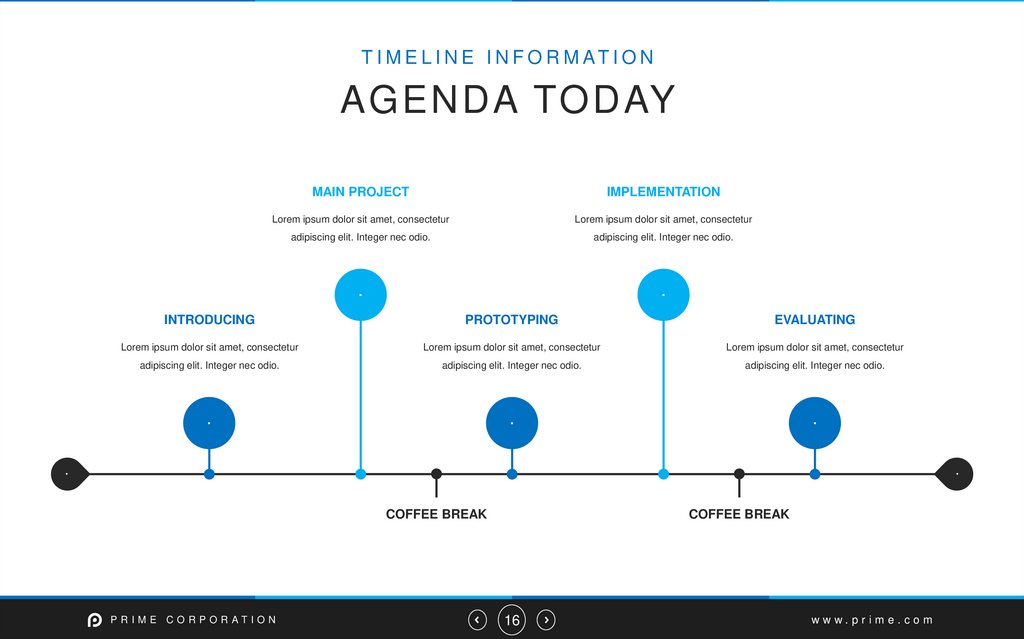 TIMELINE INFORMATION

AGENDA TODAY

MAIN PROJECT

Lorem ipsum dolor sit amet, consectetur adipiscing elit. Integer nec odio.

IMPLEMENTATION

Lorem ipsum dolor sit amet, consectetur adipiscing elit. Integer nec odio.

INTRODUCING

Lorem ipsum dolor sit amet, consectetur adipiscing elit. Integer nec odio.

PROTOTYPING

Lorem ipsum dolor sit amet, consectetur adipiscing elit. Integer nec odio.

EVALUATING

Lorem ipsum dolor sit amet, consectetur adipiscing elit. Integer nec odio.

COFFEE BREAK

COFFEE BREAK

PRIME CORPORATION

16

www.prime.com